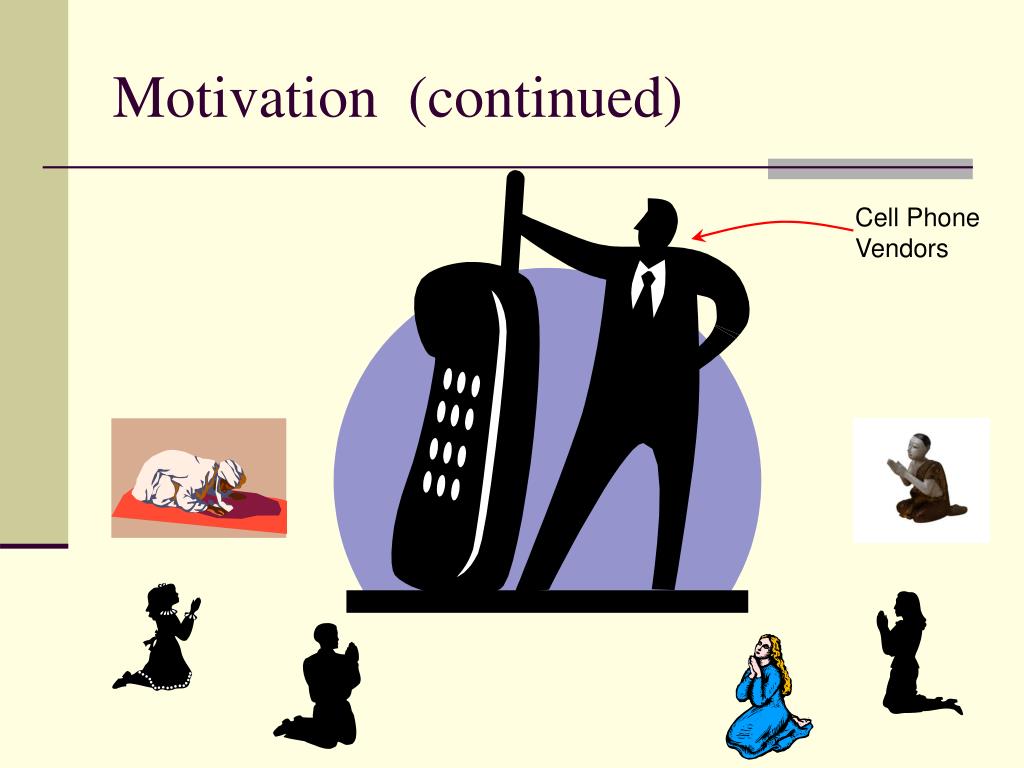 Motivation (continued)

Cell Phone Vendors